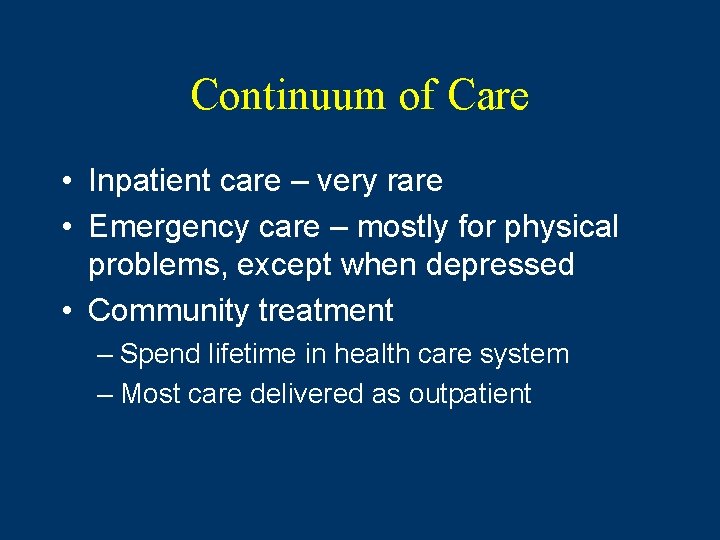 Continuum of Care

• Inpatient care – very rare
• Emergency care – mostly for physical problems, except when depressed
• Community treatment
– Spend lifetime in health care system
– Most care delivered as outpatient